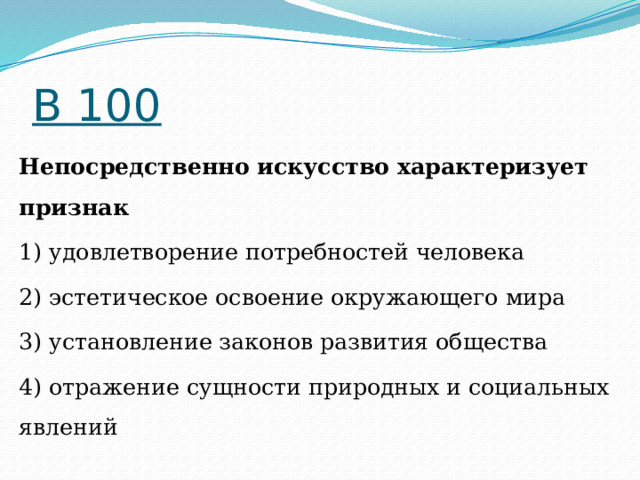 В 100

Непосредственно искусство характеризует признак

1) удовлетворение потребностей человека

2) эстетическое освоение окружающего мира

3) установление законов развития общества

4) отражение сущности природных и социальных явлений